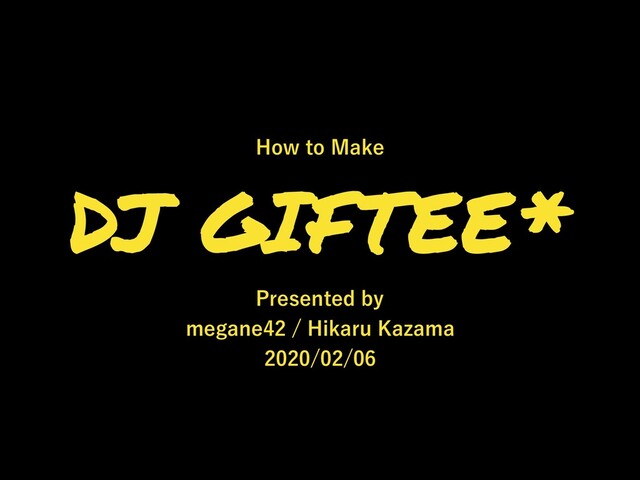 How to Make

DJ GIFTEE*

Presented by
megane42 / Hikaru Kazama
2020/02/06